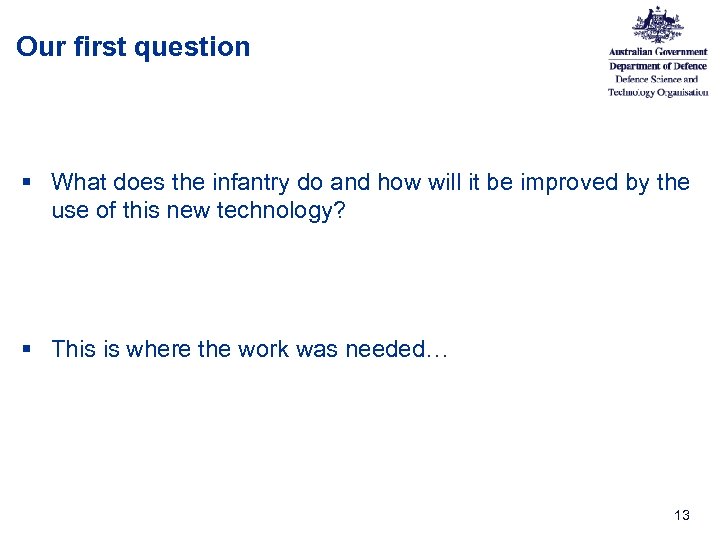 Our first question

Australian Government
Department of Defence
Defence Science and Technology Organisation

▪ What does the infantry do and how will it be improved by the use of this new technology?

▪ This is where the work was needed…

13